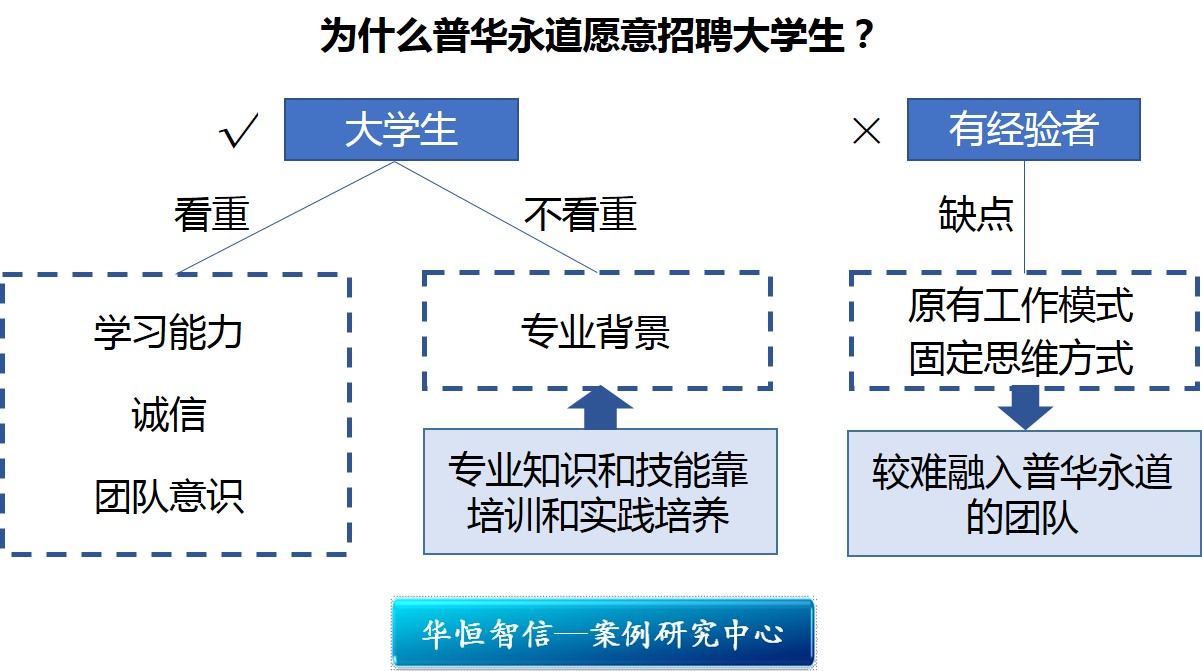 为什么普华永道愿意招聘大学生？

√ 大学生

看重

不看重

学习能力

诚信

团队意识

专业背景

专业知识和技能靠培训和实践培养

× 有经验者

缺点

原有工作模式
固定思维方式

较难融入普华永道的团队

华恒智信—案例研究中心